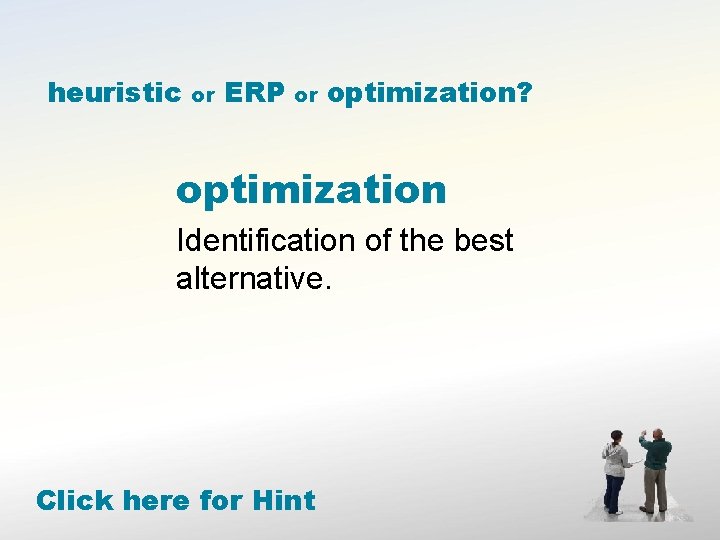 heuristic or ERP or optimization?

optimization

Identification of the best alternative.

Click here for Hint